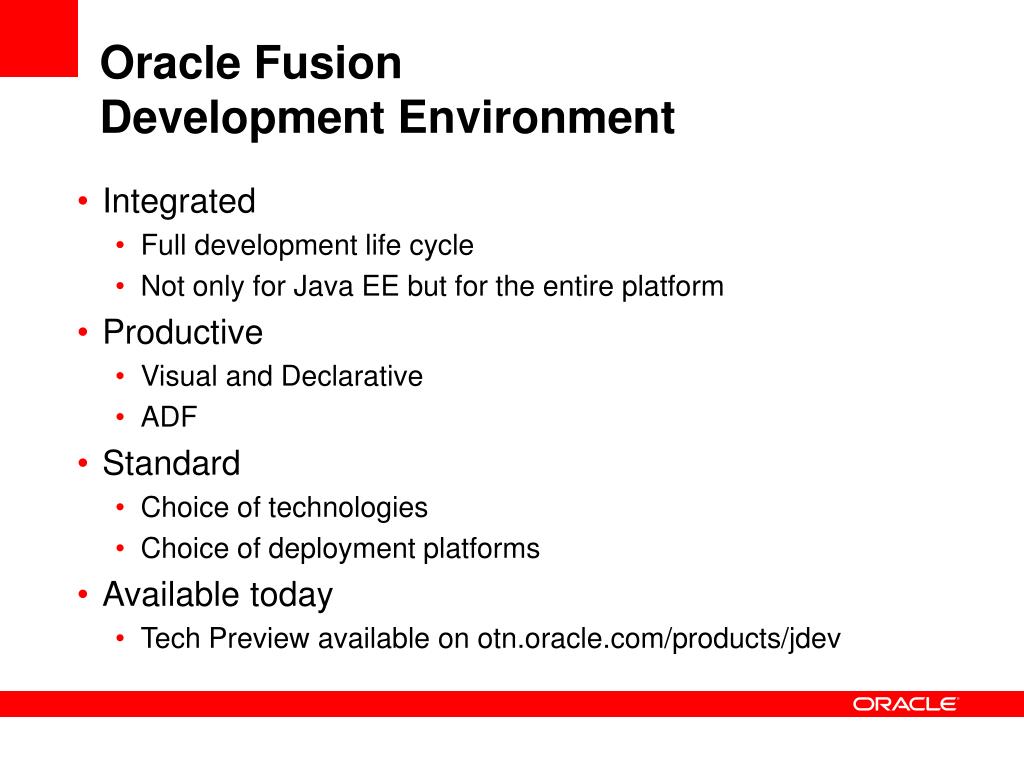 Oracle Fusion
Development Environment

• Integrated
  • Full development life cycle
  • Not only for Java EE but for the entire platform
• Productive
  • Visual and Declarative
  • ADF
• Standard
  • Choice of technologies
  • Choice of deployment platforms
• Available today
  • Tech Preview available on otn.oracle.com/products/jdev

ORACLE